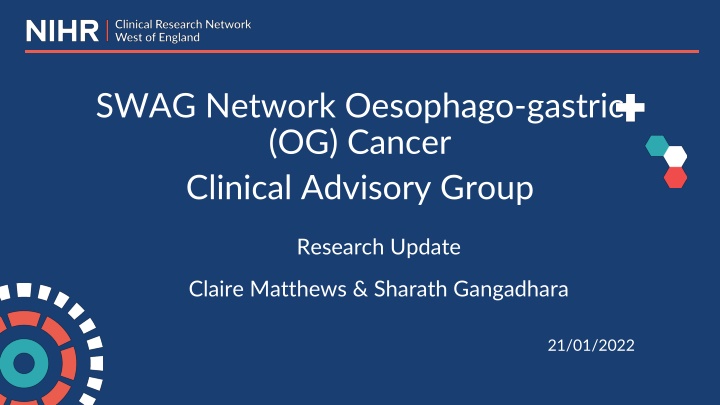 NIHR | Clinical Research Network
West of England

SWAG Network Oesophago-gastric (OG) Cancer
Clinical Advisory Group

Research Update

Claire Matthews & Sharath Gangadhara

21/01/2022